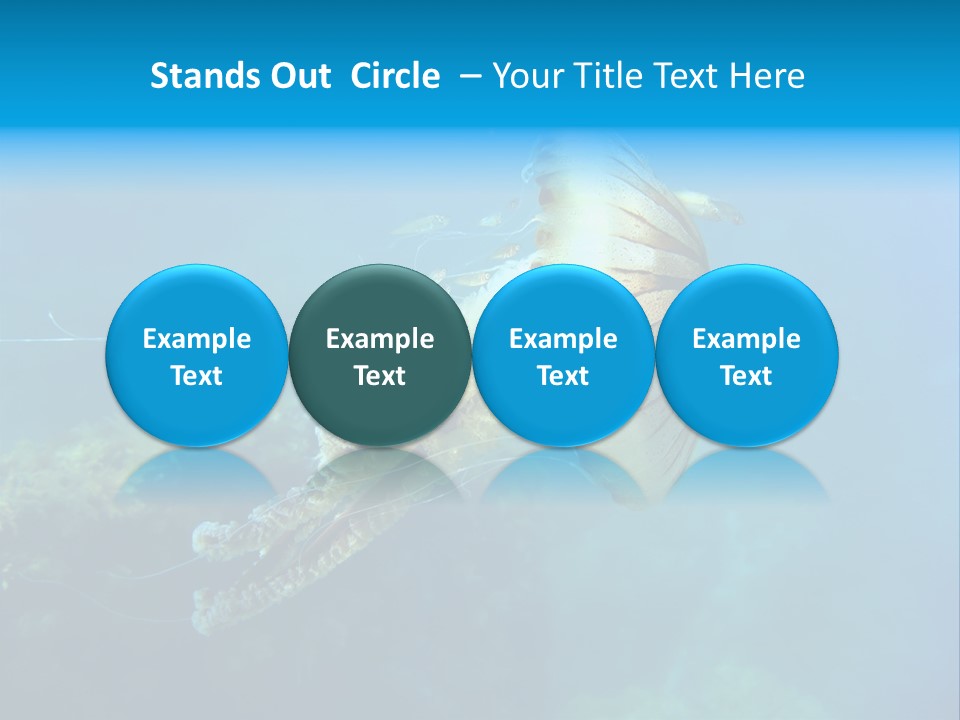 Stands Out Circle – Your Title Text Here

Example Text

Example Text

Example Text

Example Text